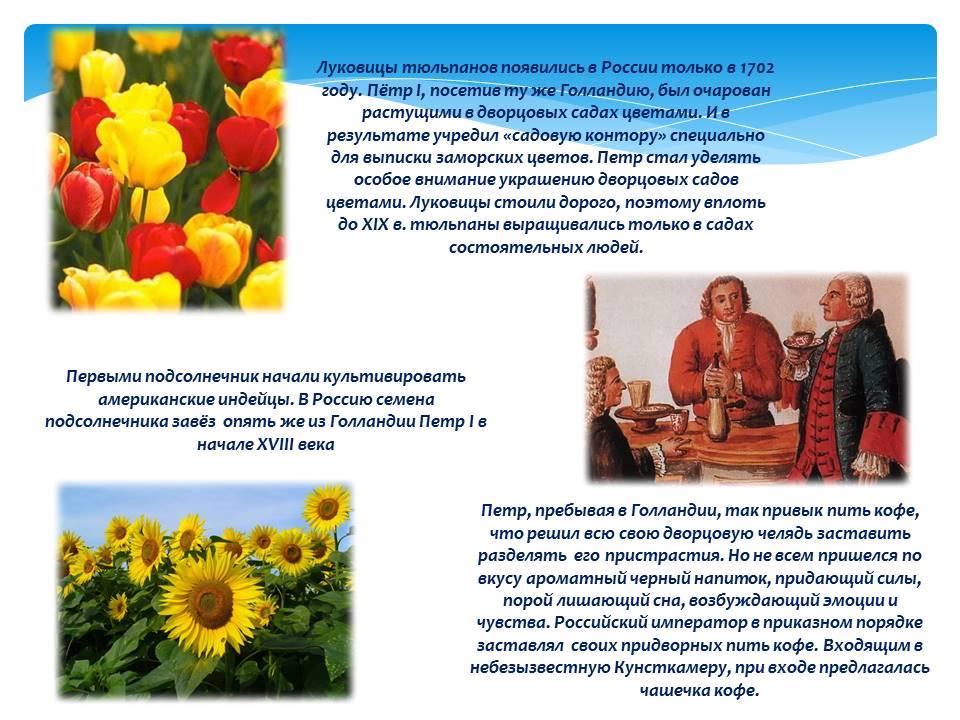 Луковицы тюльпанов появились в России только в 1702 году. Пётр I, посетив ту же Голландию, был очарован растущими в дворцовых садах цветами. И в результате учредил «садовую контору» специально для выписки заморских цветов. Петр стал уделять особое внимание украшению дворцовых садов цветами. Луковицы стоили дорого, поэтому вплоть до XIX в. тюльпаны выращивались только в садах состоятельных людей.

Первыми подсолнечник начали культивировать американские индейцы. В Россию семена подсолнечника завёз опять же из Голландии Петр I в начале XVIII века

Петр, пребывая в Голландии, так привык пить кофе, что решил всю свою дворцовую челядь заставить разделять его пристрастия. Но не всем пришелся по вкусу ароматный черный напиток, придающий силы, порой лишающий сна, возбуждающий эмоции и чувства. Российский император в приказном порядке заставлял своих придворных пить кофе. Входящим в небезызвестную Кунсткамеру, при входе предлагалась чашечка кофе.